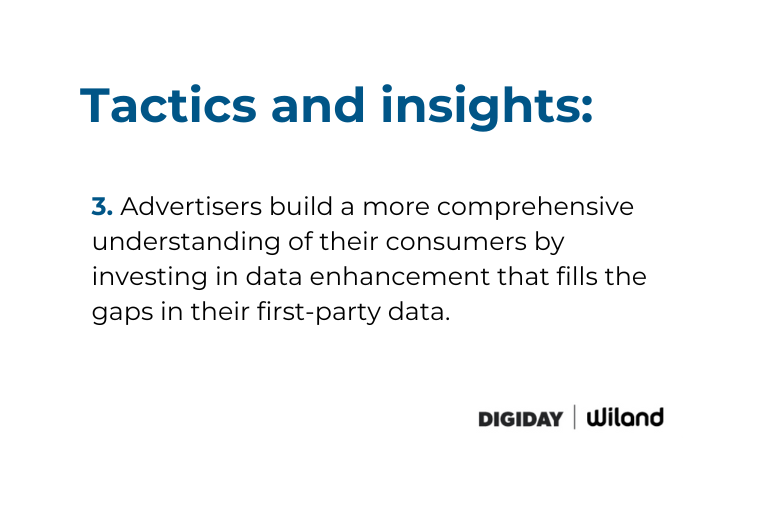 Tactics and insights:

3. Advertisers build a more comprehensive understanding of their consumers by investing in data enhancement that fills the gaps in their first-party data.

DIGIDAY | Wiland